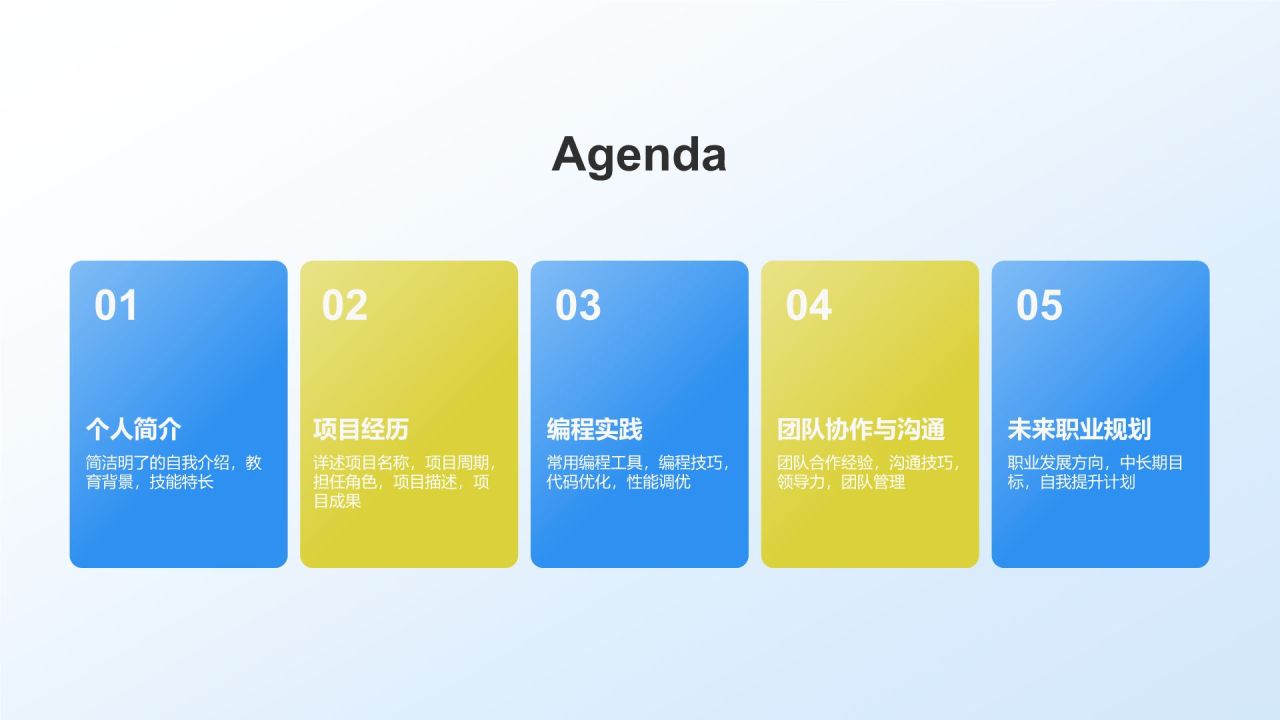 Agenda

01

个人简介

简洁明了的自我介绍，教育背景，技能特长

02

项目经历

详述项目名称，项目周期，担任角色，项目描述，项目成果

03

编程实践

常用编程工具，编程技巧，代码优化，性能调优

04

团队协作与沟通

团队合作经验，沟通技巧，领导力，团队管理

05

未来职业规划

职业发展方向，中长期目标，自我提升计划